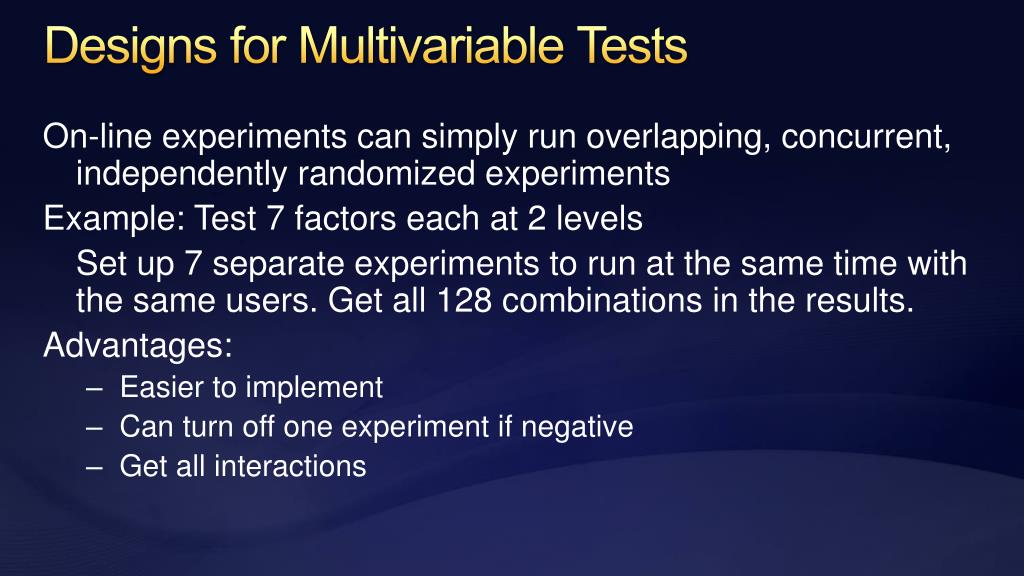 Designs for Multivariable Tests

On-line experiments can simply run overlapping, concurrent, independently randomized experiments

Example: Test 7 factors each at 2 levels

Set up 7 separate experiments to run at the same time with the same users. Get all 128 combinations in the results.

Advantages:

– Easier to implement
– Can turn off one experiment if negative
– Get all interactions